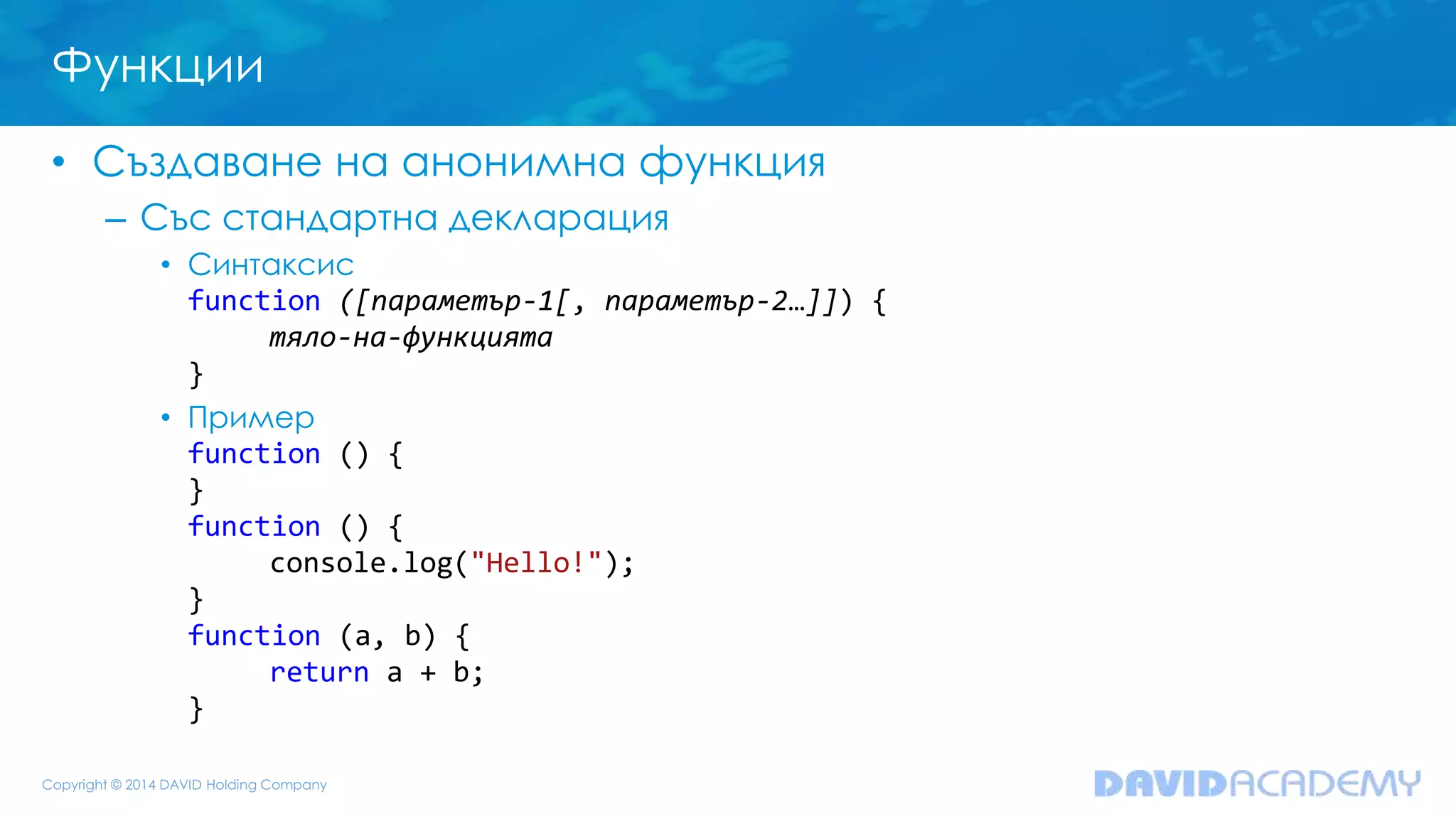 Функции

• Създаване на анонимна функция
– Със стандартна декларация
• Синтаксис
function ([параметър-1[, параметър-2…]]) {
тяло-на-функцията
}
• Пример
function () {
}
function () {
console.log("Hello!");
}
function (a, b) {
return a + b;
}

Copyright © 2014 DAVID Holding Company

DAVIDACADEMY